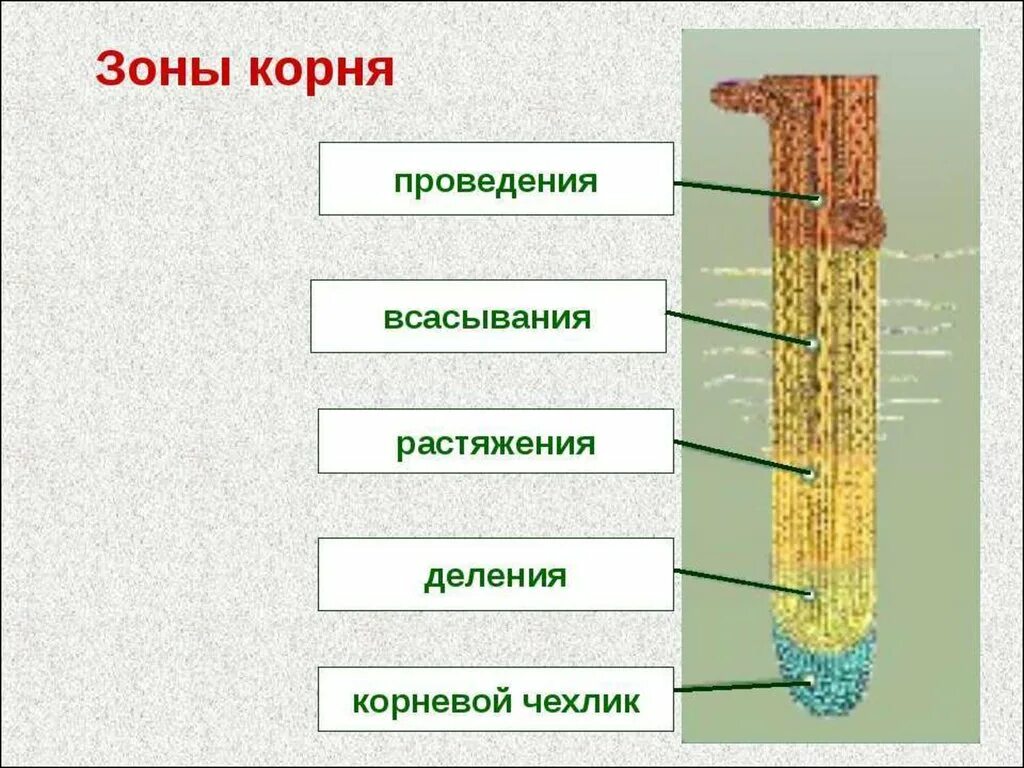 Зоны корня

проведения

всасывания

растяжения

деления

корневой чехлик